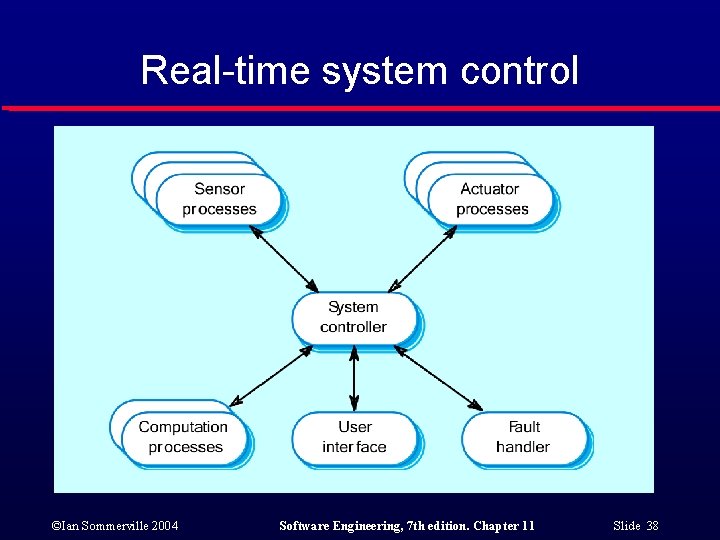 Real-time system control

Sensor processes

Actuator processes

System controller

Computation processes

User interface

Fault handler

©Ian Sommerville 2004

Software Engineering, 7th edition. Chapter 11

Slide 38